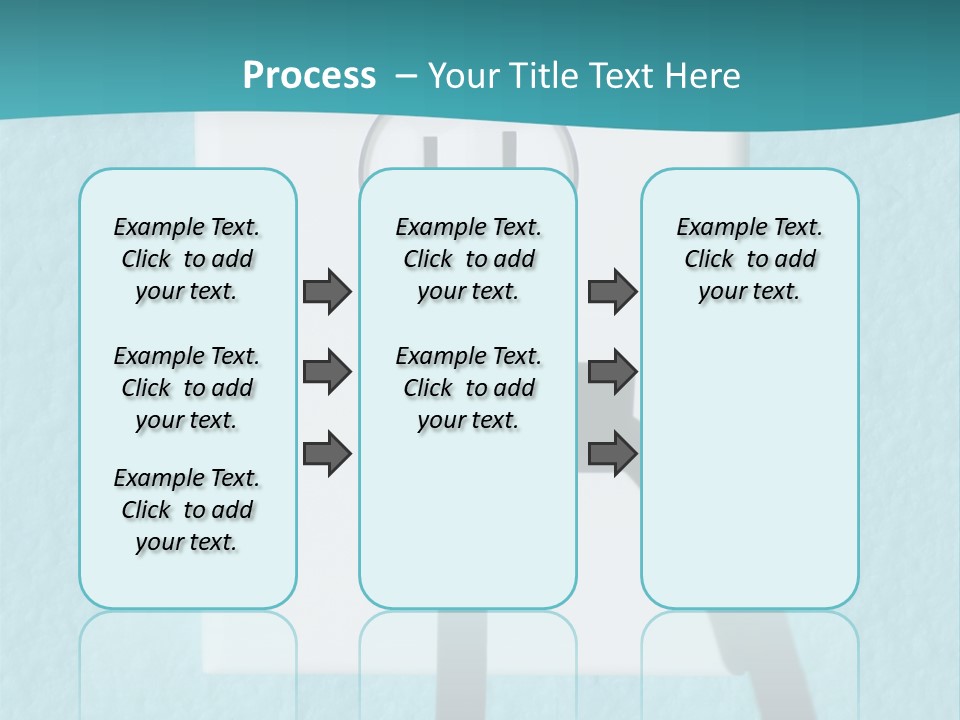 Process – Your Title Text Here

Example Text. Click to add your text.

Example Text. Click to add your text.

Example Text. Click to add your text.

Example Text. Click to add your text.

Example Text. Click to add your text.

Example Text. Click to add your text.